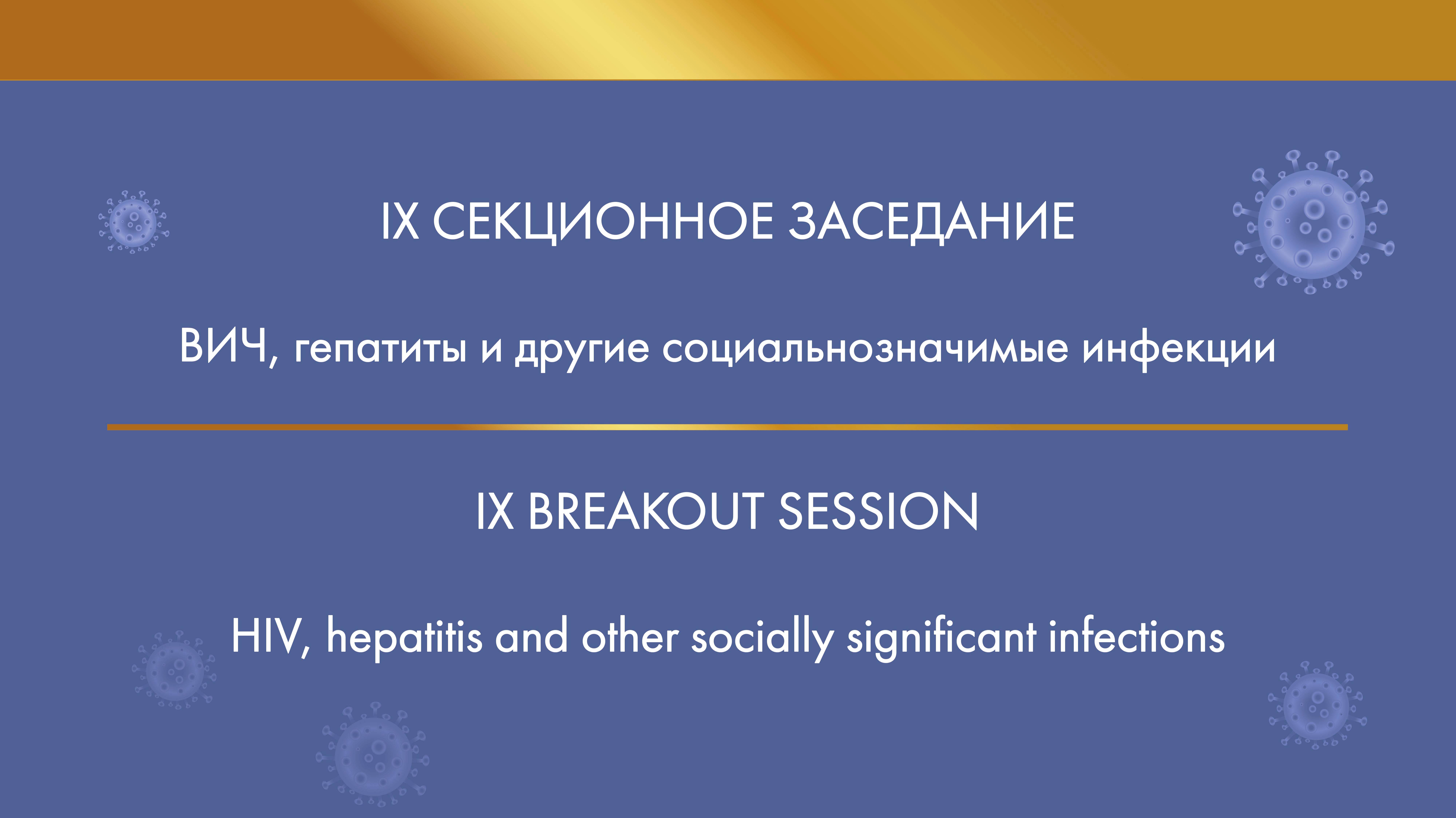 IX СЕКЦИОННОЕ ЗАСЕДАНИЕ

ВИЧ, гепатиты и другие социальнозначимые инфекции

IX BREAKOUT SESSION

HIV, hepatitis and other socially significant infections